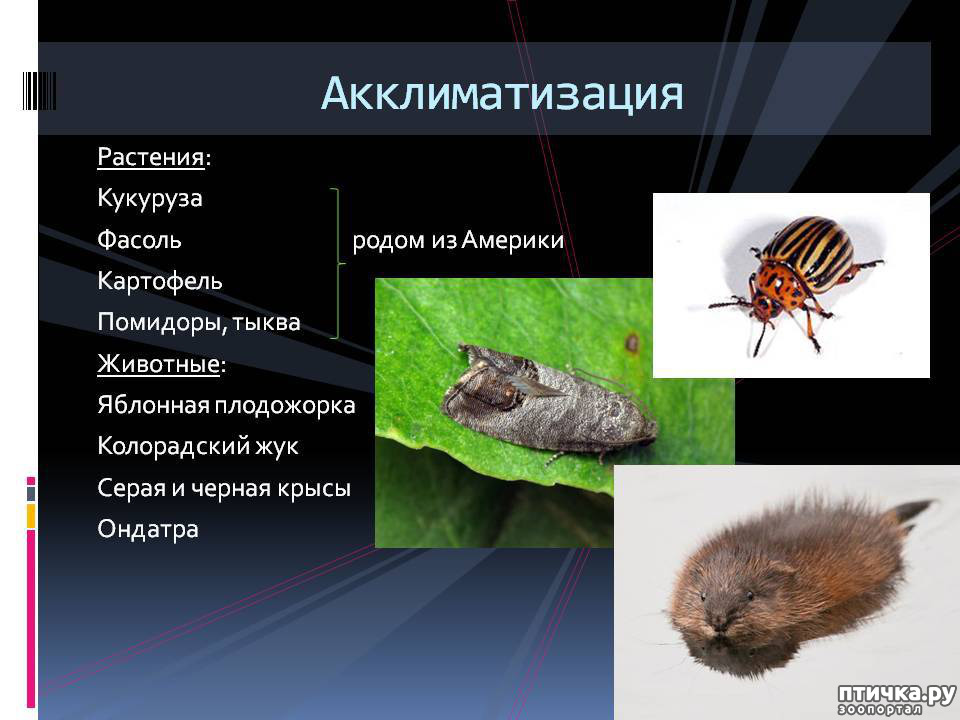 Акклиматизация

Растения:
Кукуруза
Фасоль
Картофель
Помидоры, тыква

родом из Америки

Животные:
Яблонная плодожорка
Колорадский жук
Серая и черная крысы
Ондатра

птичка.ру
зоопортал